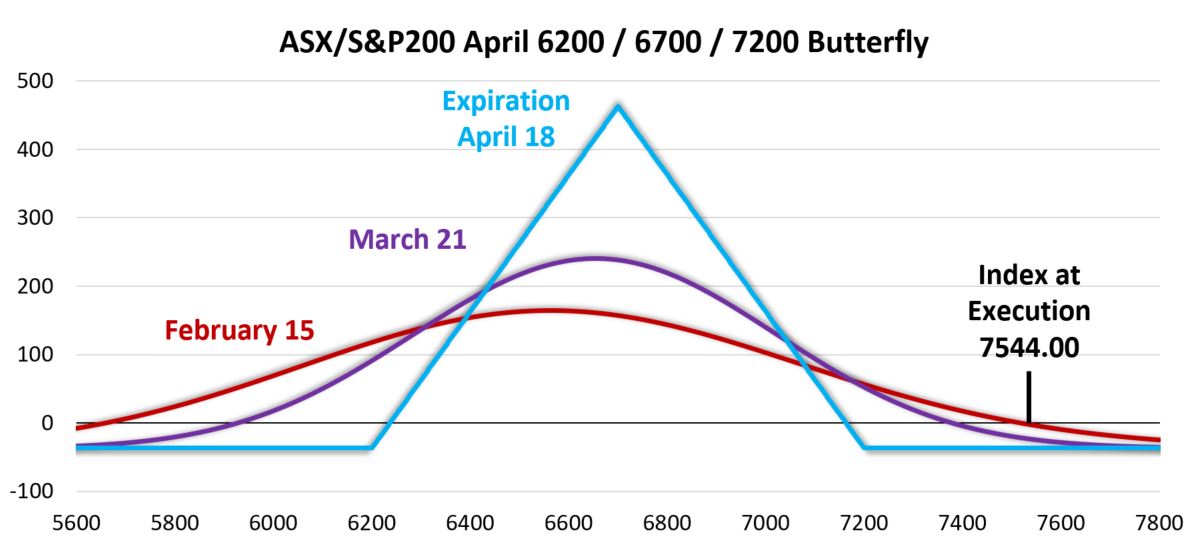 ASX/S&P200 April 6200 / 6700 / 7200 Butterfly

500
400
300
200
100
0
-100

Expiration
April 18

March 21

February 15

Index at
Execution
7544.00

5600 5800 6000 6200 6400 6600 6800 7000 7200 7400 7600 7800